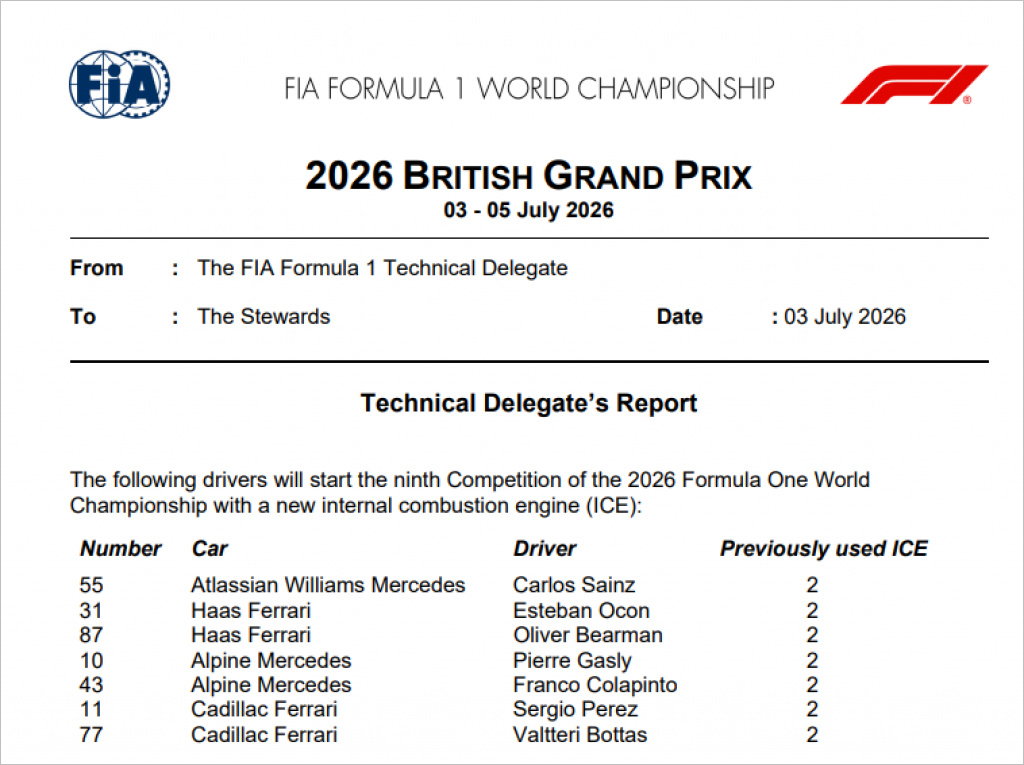 FIA

FIA FORMULA 1 WORLD CHAMPIONSHIP

F1®

2026 BRITISH GRAND PRIX
03 - 05 July 2026

From : The FIA Formula 1 Technical Delegate

To : The Stewards

Date : 03 July 2026

Technical Delegate's Report

The following drivers will start the ninth Competition of the 2026 Formula One World Championship with a new internal combustion engine (ICE):

| Number | Car | Driver | Previously used ICE |
|---|---|---|---|
| 55 | Atlassian Williams Mercedes | Carlos Sainz | 2 |
| 31 | Haas Ferrari | Esteban Ocon | 2 |
| 87 | Haas Ferrari | Oliver Bearman | 2 |
| 10 | Alpine Mercedes | Pierre Gasly | 2 |
| 43 | Alpine Mercedes | Franco Colapinto | 2 |
| 11 | Cadillac Ferrari | Sergio Perez | 2 |
| 77 | Cadillac Ferrari | Valtteri Bottas | 2 |